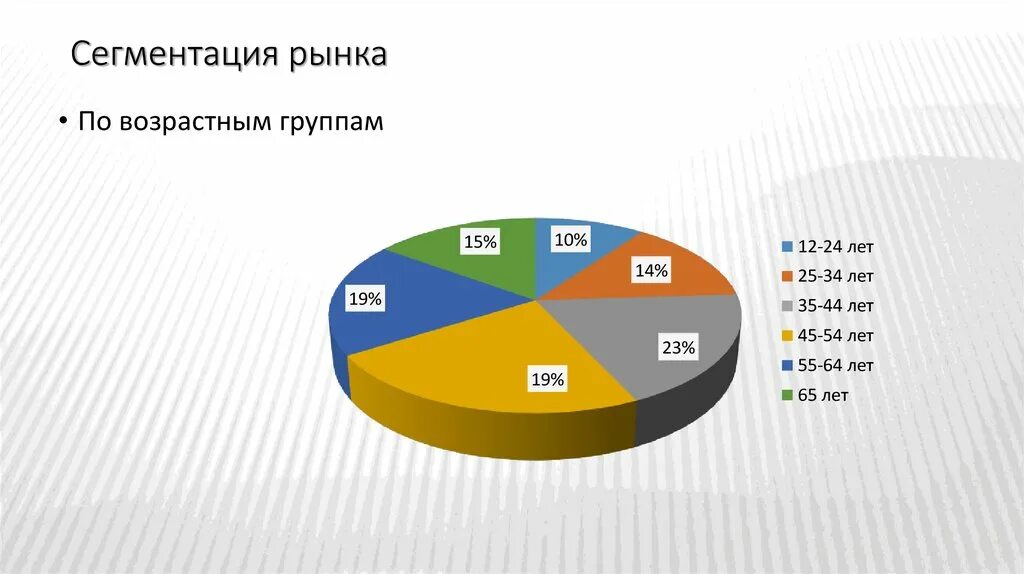 Сегментация рынка

• По возрастным группам

10%
14%
23%
19%
19%
15%

12-24 лет
25-34 лет
35-44 лет
45-54 лет
55-64 лет
65 лет